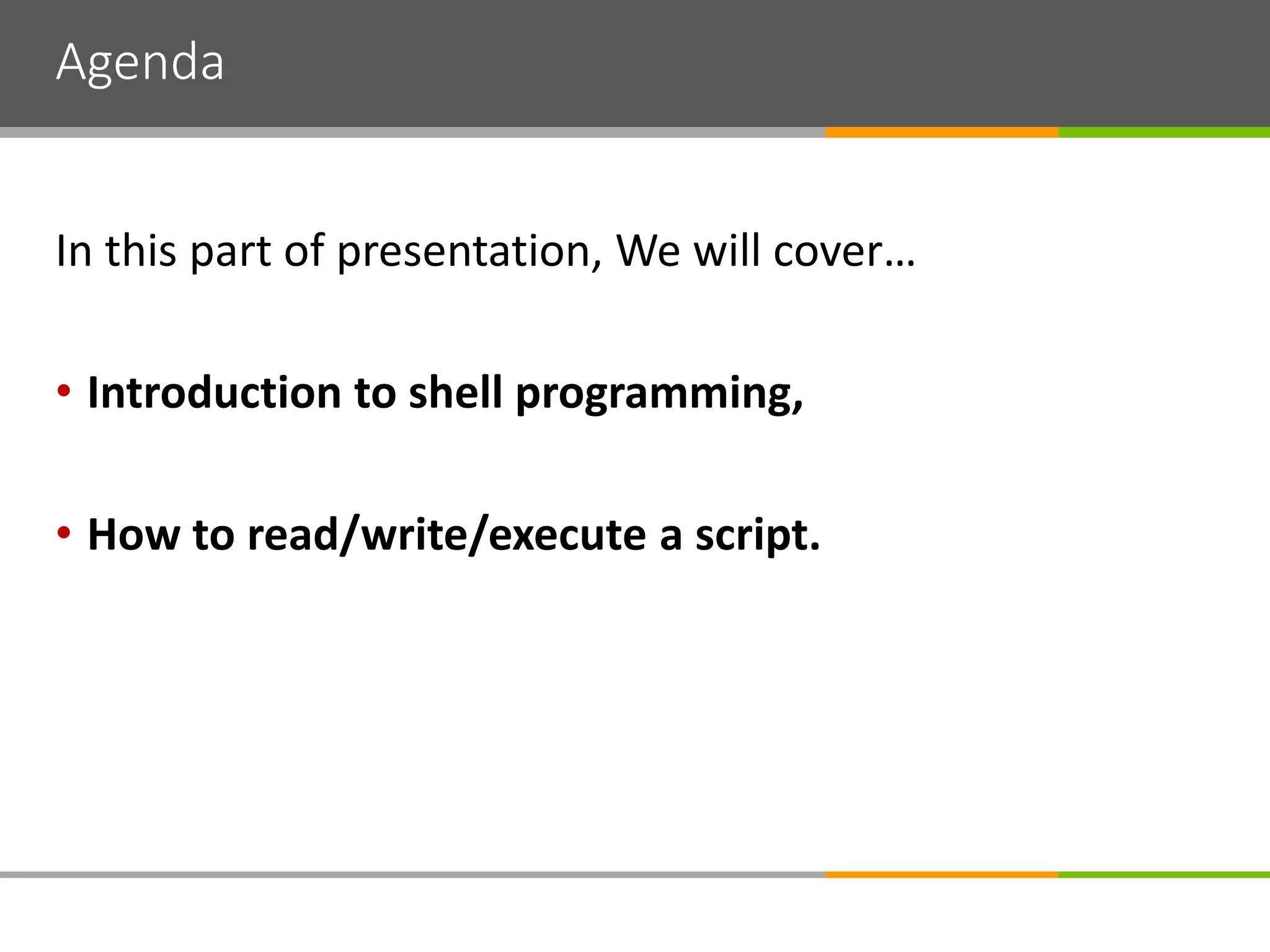 Agenda

In this part of presentation, We will cover…

• Introduction to shell programming,

• How to read/write/execute a script.